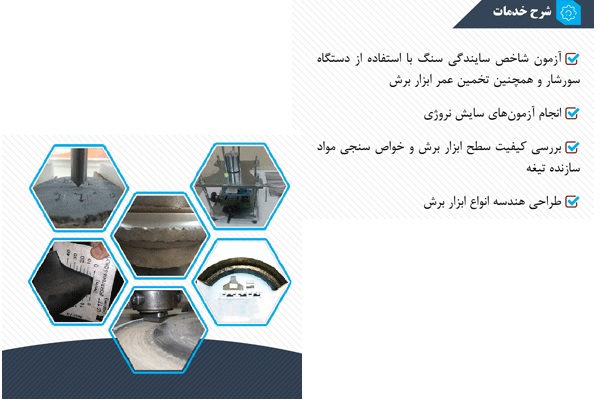 شرح خدمات

آزمون شاخص سایندگی سنگ با استفاده از دستگاه سورشار و همچنین تخمین عمر ابزار برش

انجام آزمون‌های سایش نروژی

بررسی کیفیت سطح ابزار برش و خواص سنجی مواد سازنده تیغه

طراحی هندسه انواع ابزار برش